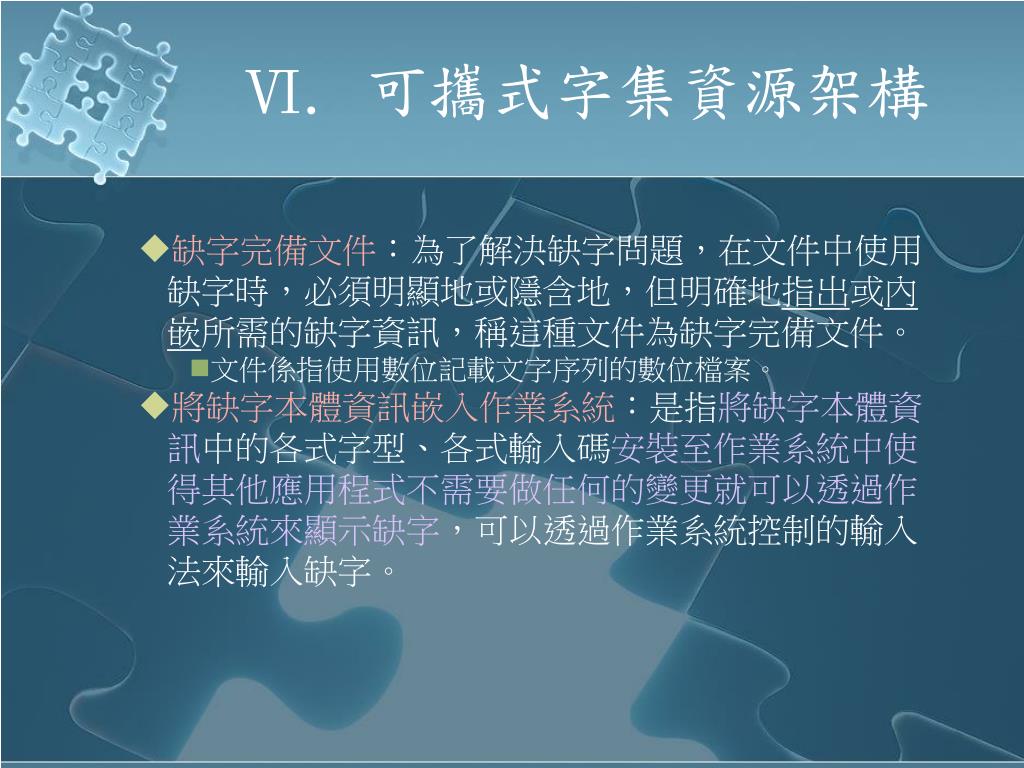 VI. 可攜式字集資源架構

◆缺字完備文件：為了解決缺字問題，在文件中使用缺字時，必須明顯地或隱含地，但明確地指出或內嵌所需的缺字資訊，稱這種文件為缺字完備文件。

■文件係指使用數位記載文字序列的數位檔案。

◆將缺字本體資訊嵌入作業系統：是指將缺字本體資訊中的各式字型、各式輸入碼安裝至作業系統中使得其他應用程式不需要做任何的變更就可以透過作業系統來顯示缺字，可以透過作業系統控制的輸入法來輸入缺字。